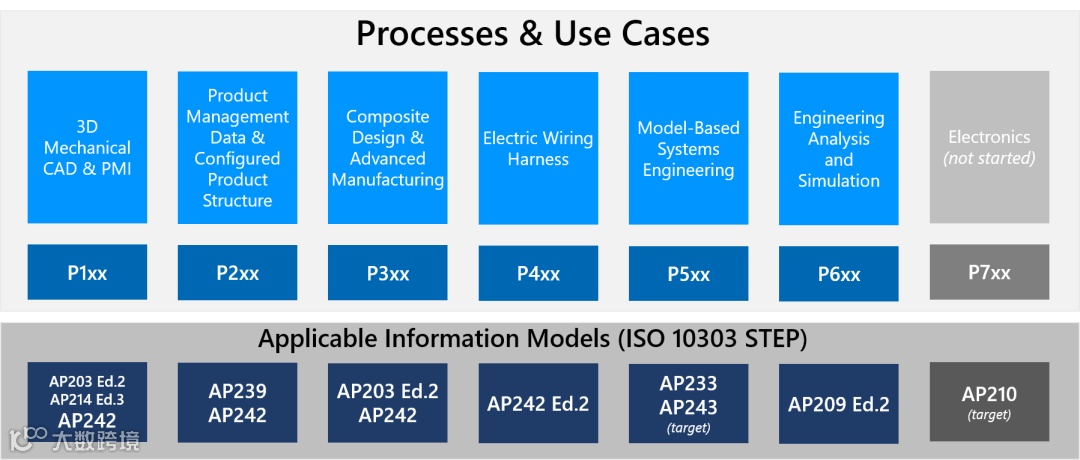 Processes & Use Cases

3D Mechanical CAD & PMI

Product Management Data & Configured Product Structure

Composite Design & Advanced Manufacturing

Electric Wiring Harness

Model-Based Systems Engineering

Engineering Analysis and Simulation

Electronics (not started)

P1xx

P2xx

P3xx

P4xx

P5xx

P6xx

P7xx

Applicable Information Models (ISO 10303 STEP)

AP203 Ed.2 AP214 Ed.3 AP242

AP239 AP242

AP203 Ed.2 AP242

AP242 Ed.2

AP233 AP243 (target)

AP209 Ed.2

AP210 (target)

大数跨境